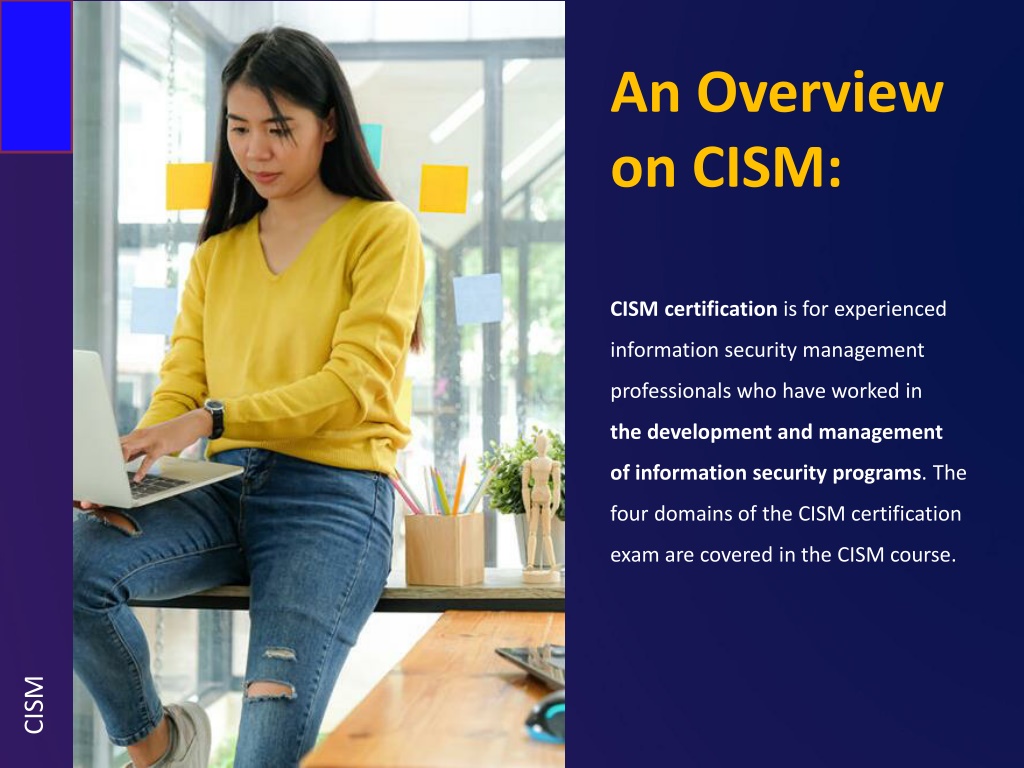 An Overview on CISM:

CISM certification is for experienced information security management professionals who have worked in the development and management of information security programs. The four domains of the CISM certification exam are covered in the CISM course.

CISM